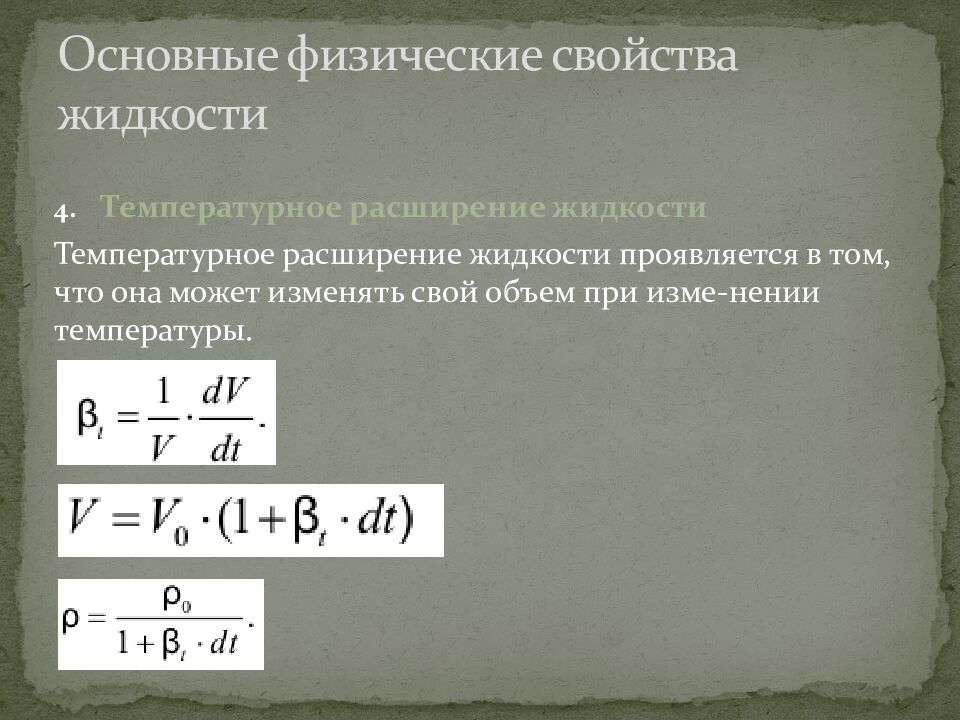 Основные физические свойства жидкости

4. Температурное расширение жидкости

Температурное расширение жидкости проявляется в том, что она может изменять свой объем при изме-нении температуры.

$\beta_t = \frac{1}{V} \cdot \frac{dV}{dt}.$

$V = V_0 \cdot (1 + \beta_t \cdot dt)$

$\rho = \frac{\rho_0}{1 + \beta_t \cdot dt}.$